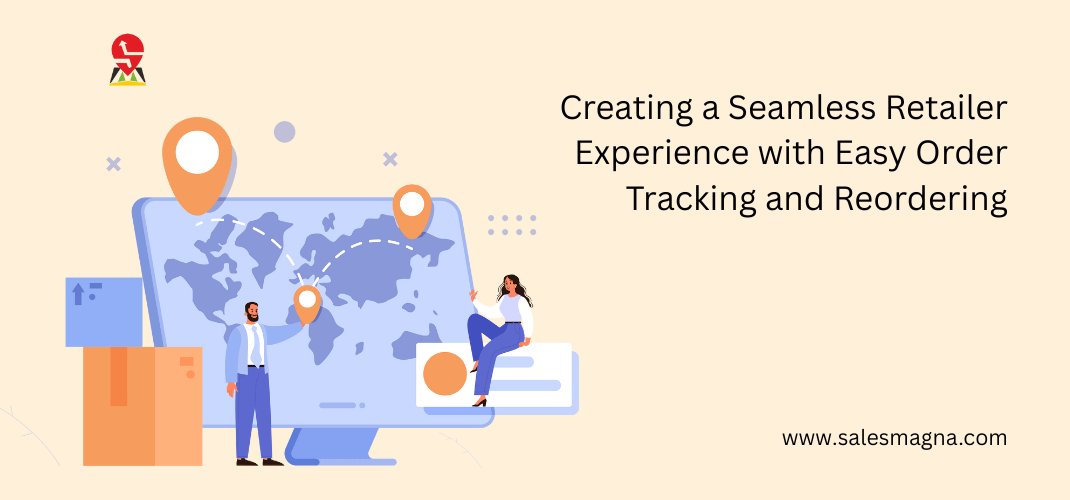 Creating a Seamless Retailer Experience with Easy Order Tracking and Reordering

www.salesmagna.com